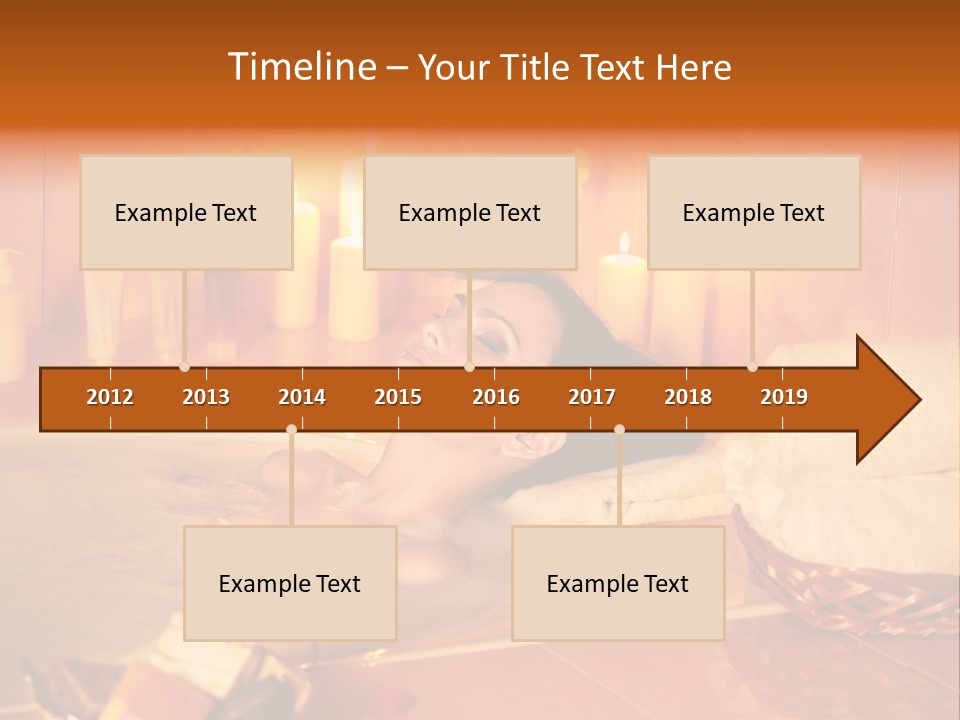 Timeline – Your Title Text Here

Example Text

Example Text

Example Text

2012 2013 2014 2015 2016 2017 2018 2019

Example Text

Example Text